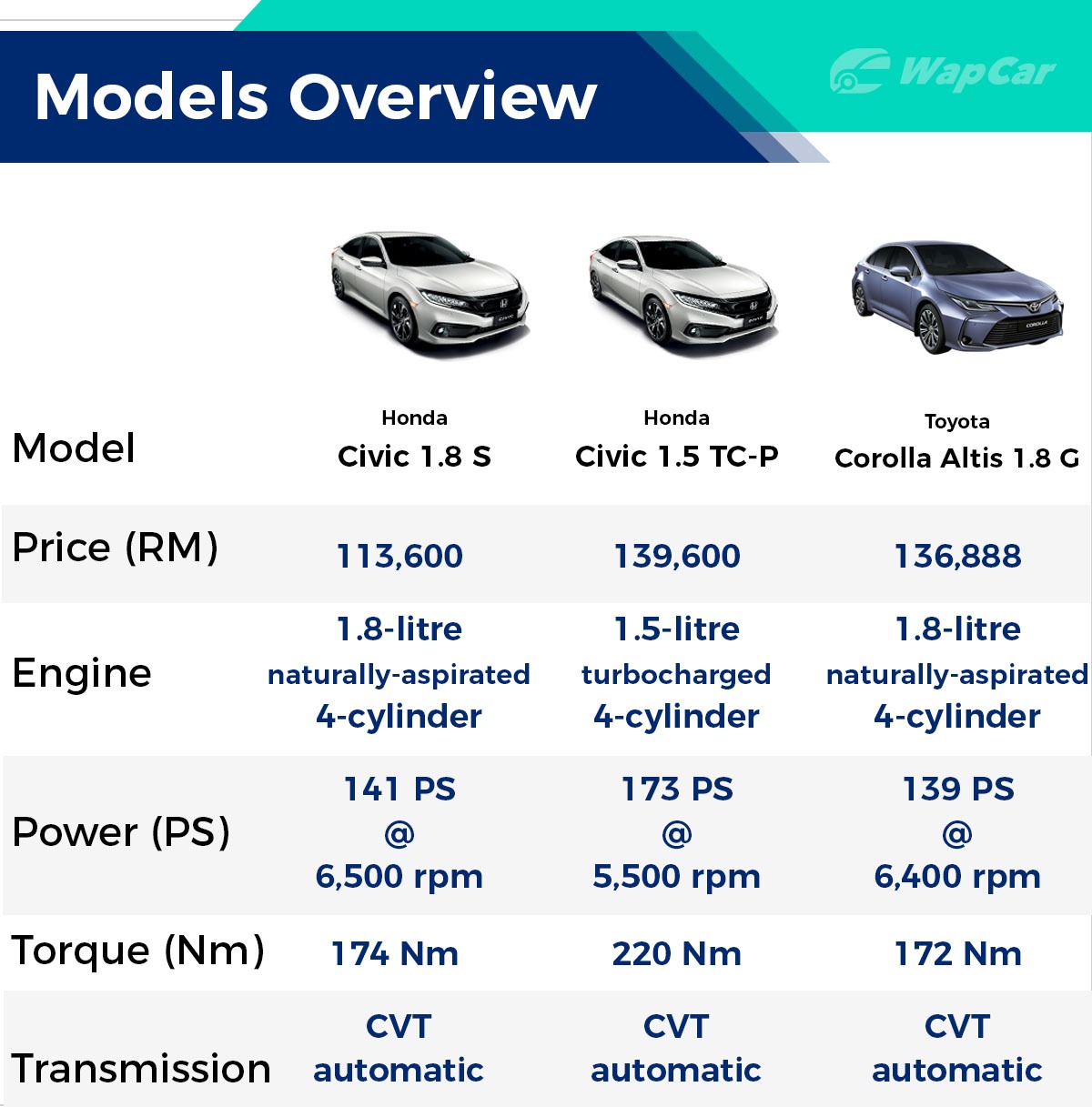 Models Overview

WapCar

| Model | Honda Civic 1.8 S | Honda Civic 1.5 TC-P | Toyota Corolla Altis 1.8 G |
|---|---|---|---|
| Price (RM) | 113,600 | 139,600 | 136,888 |
| Engine | 1.8-litre naturally-aspirated 4-cylinder | 1.5-litre turbocharged 4-cylinder | 1.8-litre naturally-aspirated 4-cylinder |
| Power (PS) | 141 PS @ 6,500 rpm | 173 PS @ 5,500 rpm | 139 PS @ 6,400 rpm |
| Torque (Nm) | 174 Nm | 220 Nm | 172 Nm |
| Transmission | CVT automatic | CVT automatic | CVT automatic |